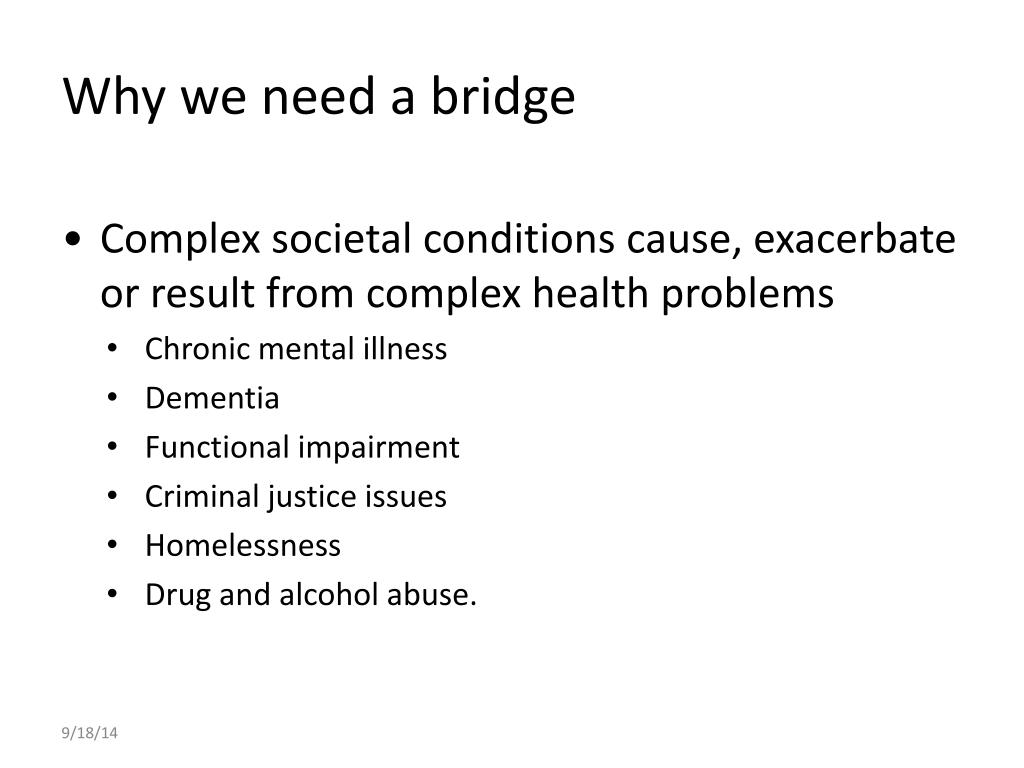 Why we need a bridge

• Complex societal conditions cause, exacerbate or result from complex health problems
  • Chronic mental illness
  • Dementia
  • Functional impairment
  • Criminal justice issues
  • Homelessness
  • Drug and alcohol abuse.

9/18/14